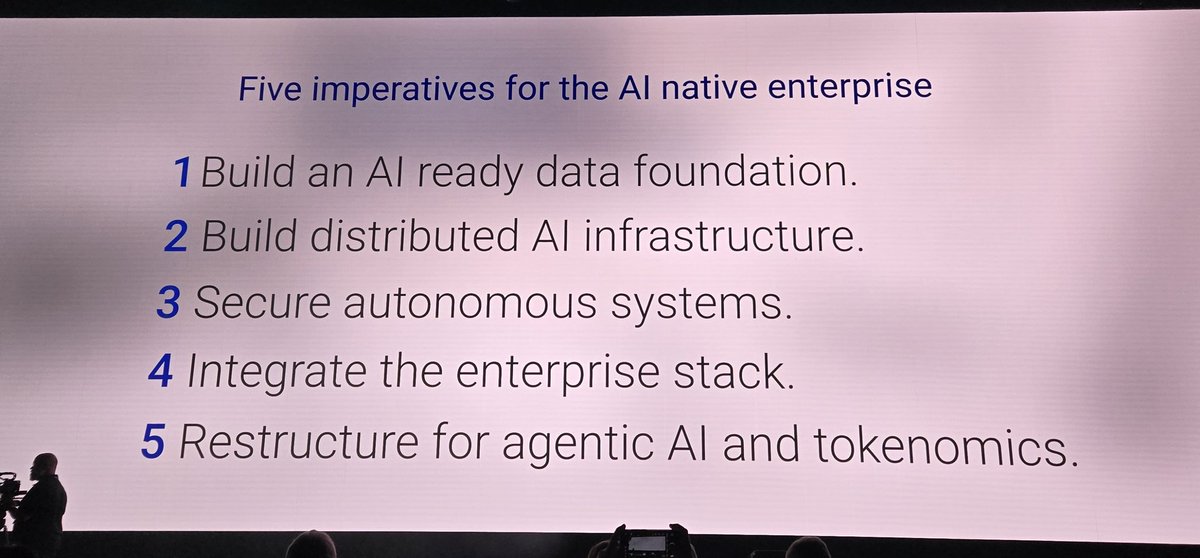 Five imperatives for the AI native enterprise

1 Build an AI ready data foundation.
2 Build distributed AI infrastructure.
3 Secure autonomous systems.
4 Integrate the enterprise stack.
5 Restructure for agentic AI and tokenomics.